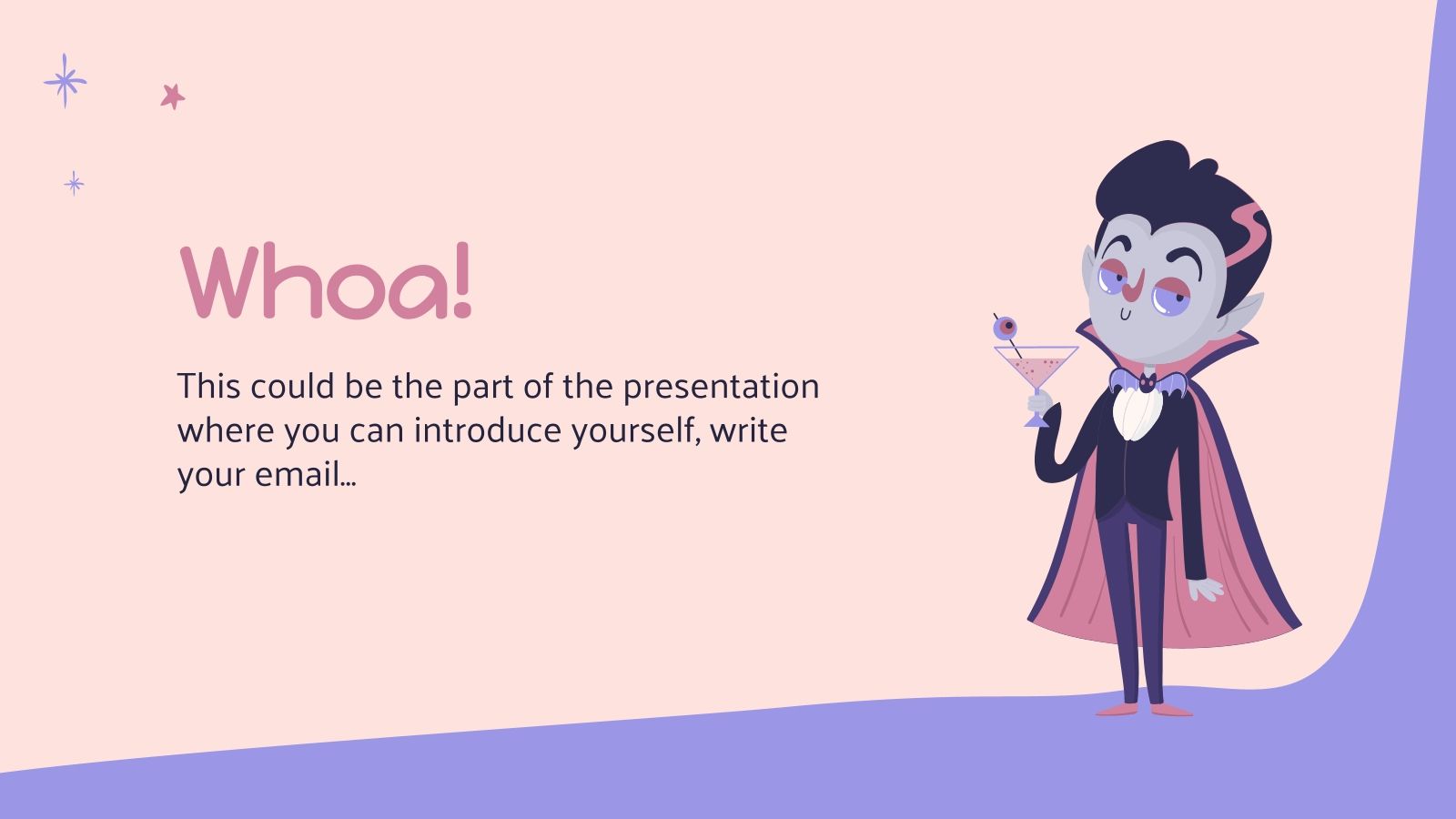 Whoa!

This could be the part of the presentation where you can introduce yourself, write your email…